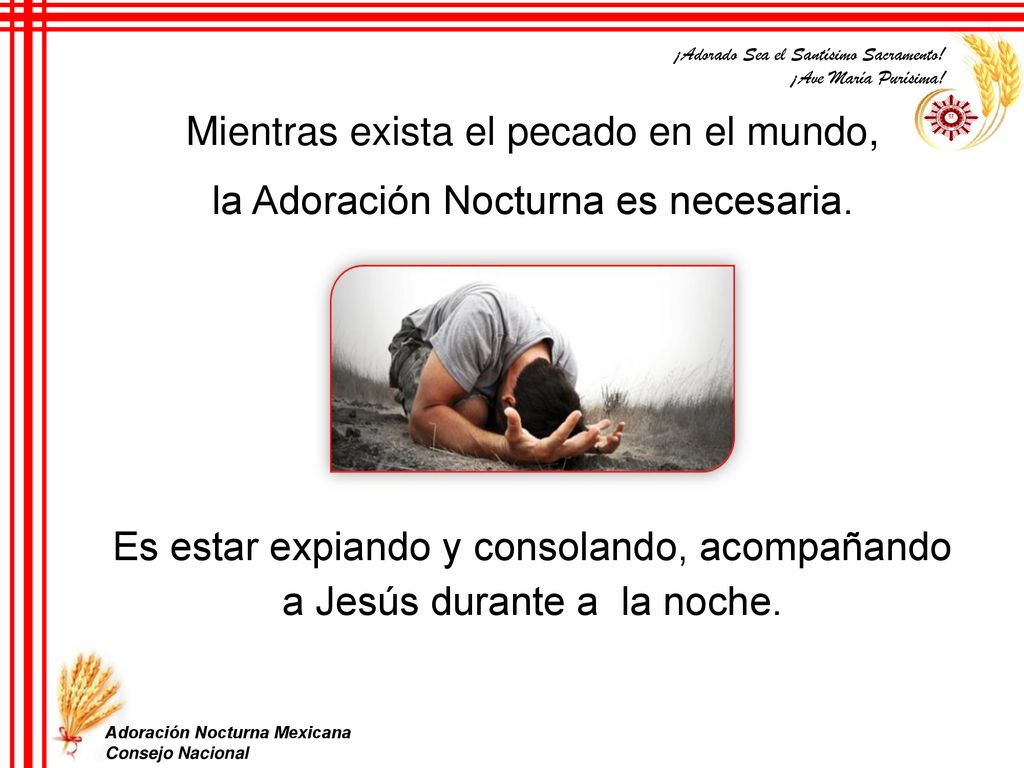 ¡Adorado Sea el Santísimo Sacramento!
¡Ave María Purísima!

Mientras exista el pecado en el mundo,
la Adoración Nocturna es necesaria.

Es estar expiando y consolando, acompañando a Jesús durante a la noche.

Adoración Nocturna Mexicana
Consejo Nacional